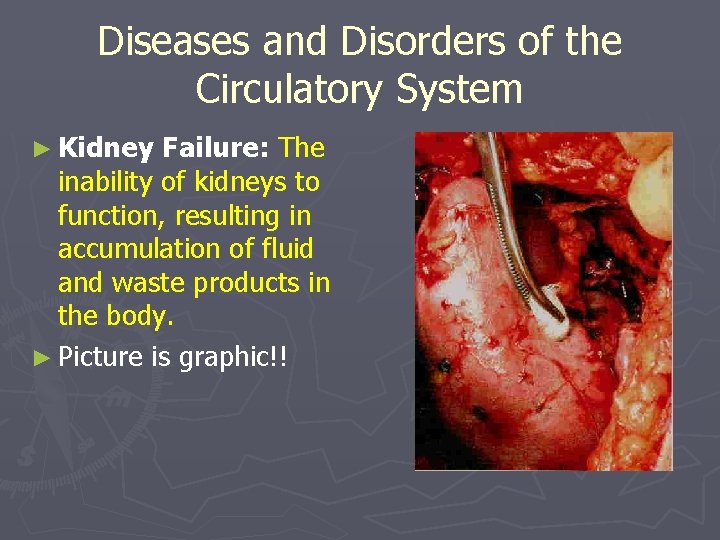 Diseases and Disorders of the Circulatory System

► Kidney Failure: The inability of kidneys to function, resulting in accumulation of fluid and waste products in the body.

► Picture is graphic!!